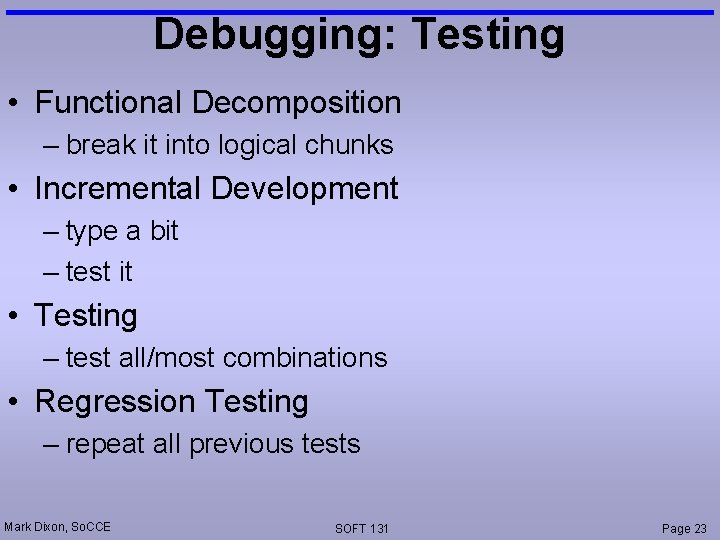 Debugging: Testing

• Functional Decomposition
– break it into logical chunks
• Incremental Development
– type a bit
– test it
• Testing
– test all/most combinations
• Regression Testing
– repeat all previous tests

Mark Dixon, SoCCE
SOFT 131
Page 23